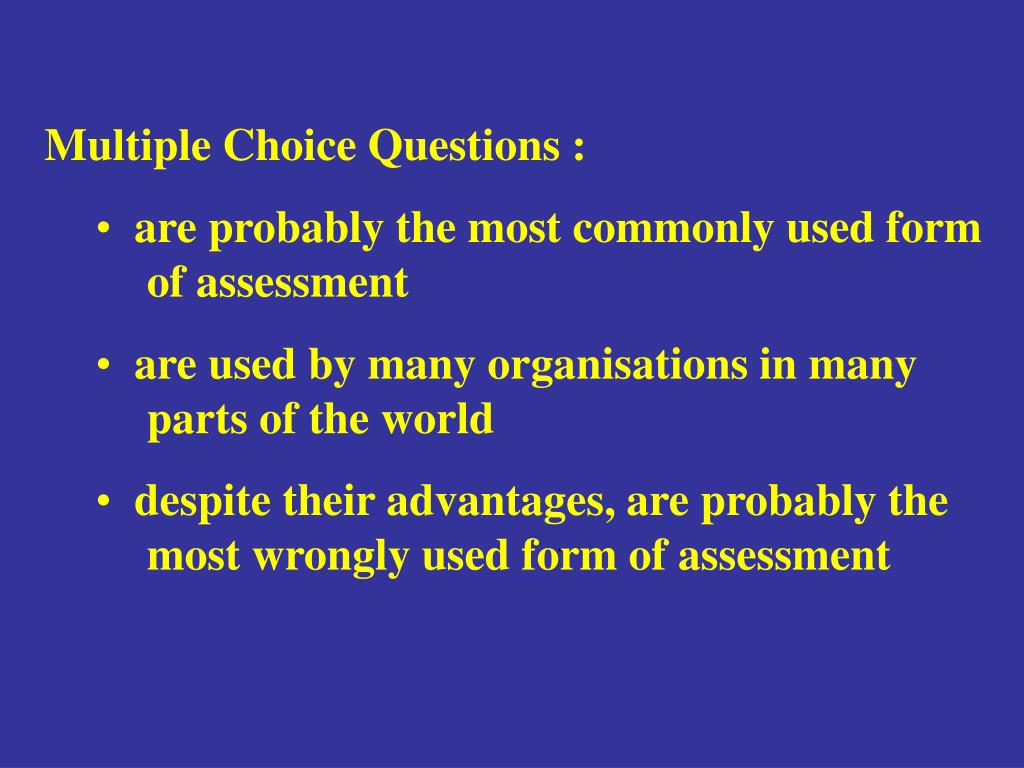 Multiple Choice Questions :

• are probably the most commonly used form of assessment

• are used by many organisations in many parts of the world

• despite their advantages, are probably the most wrongly used form of assessment